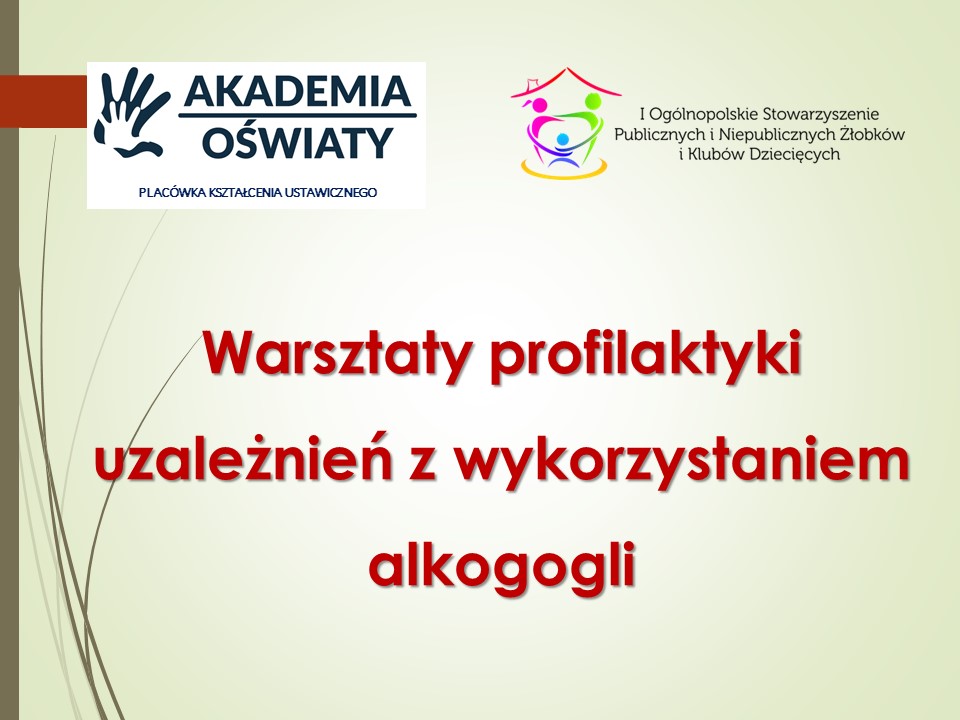 AKADEMIA
OŚWIATY

PLACÓWKA KSZTAŁCENIA USTAWICZNEGO

I Ogólnopolskie Stowarzyszenie Publicznych i Niepublicznych Żłobków i Klubów Dziecięcych

Warsztaty profilaktyki uzależnień z wykorzystaniem alkogogli